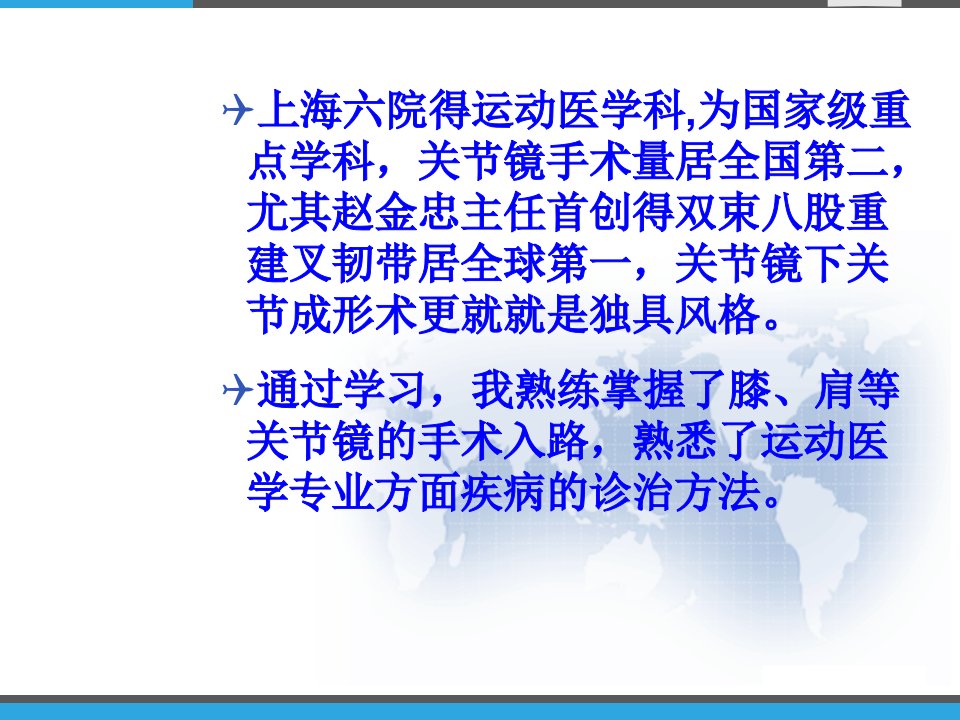 上海六院得运动医学科,为国家级重点学科，关节镜手术量居全国第二，尤其赵金忠主任首创得双束八股重建叉韧带居全球第一，关节镜下关节成形术更就就是独具风格。

通过学习，我熟练掌握了膝、肩等关节镜的手术入路，熟悉了运动医学专业方面疾病的诊治方法。